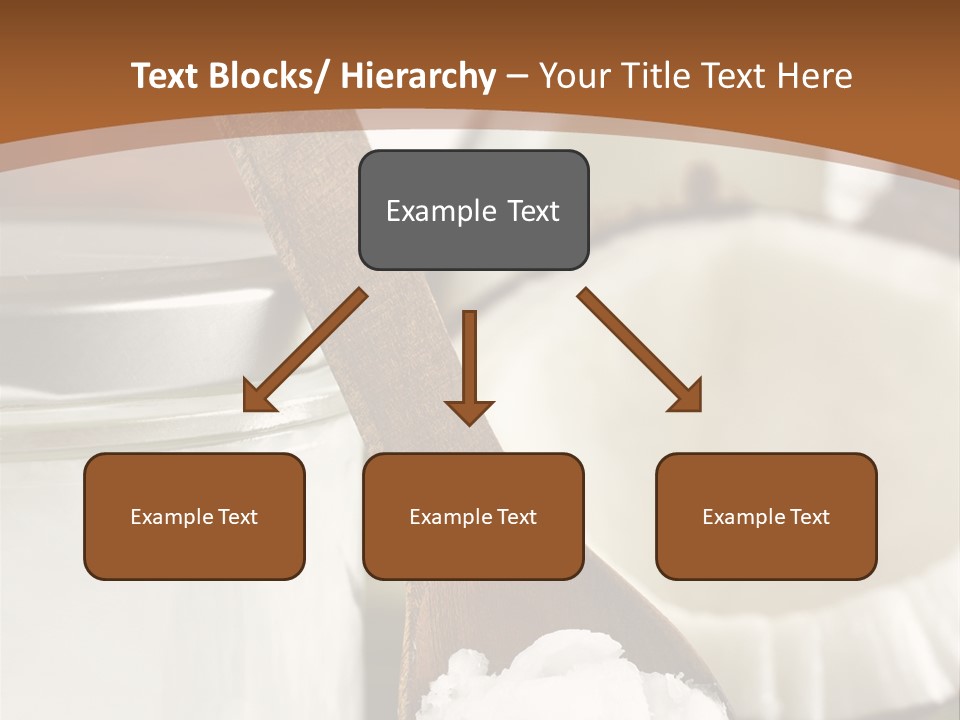 Text Blocks/ Hierarchy – Your Title Text Here

Example Text

Example Text

Example Text

Example Text